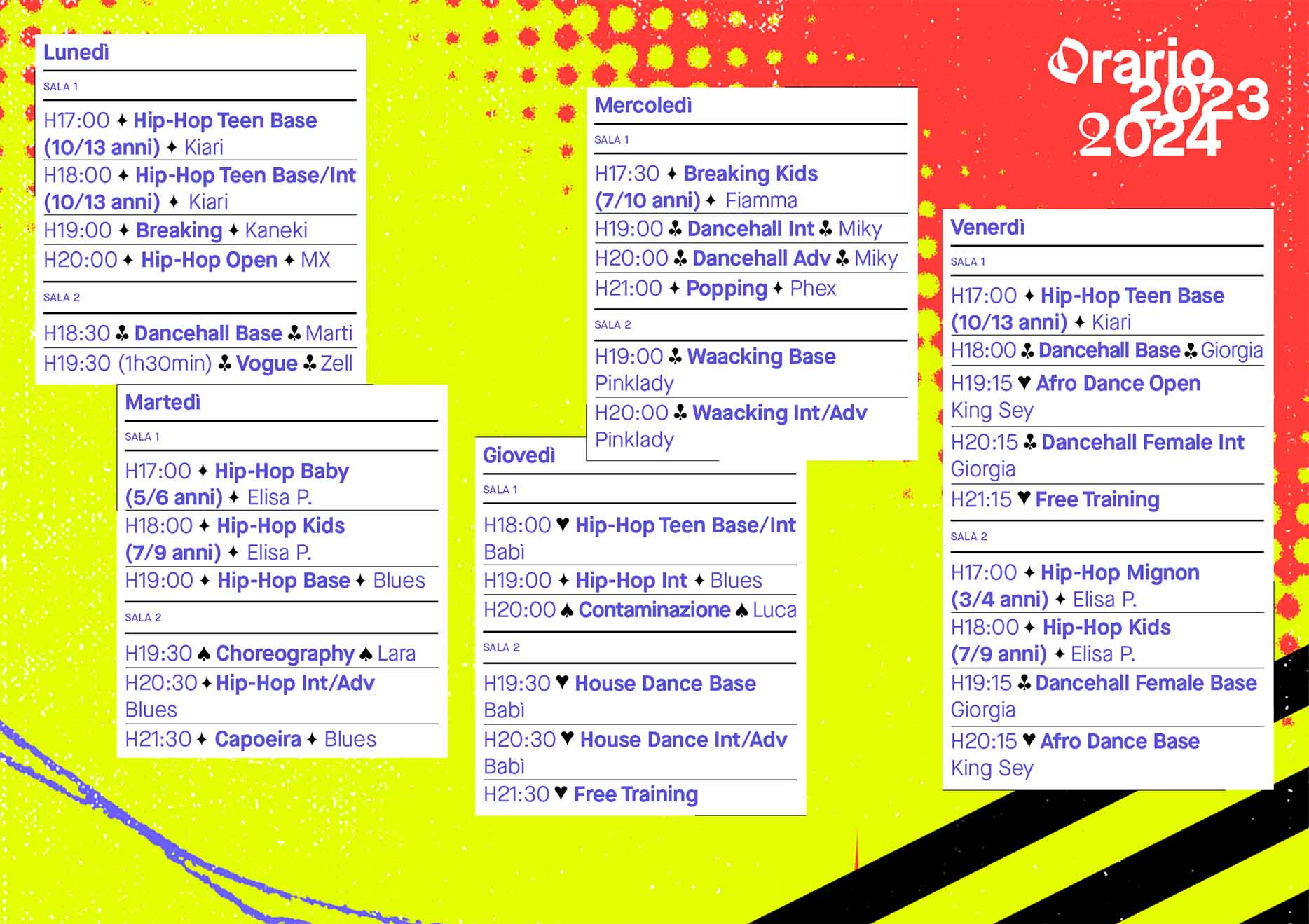 Orario 2023 2024

Lunedì

SALA 1

H17:00 ✦ Hip-Hop Teen Base (10/13 anni) ✦ Kiari
H18:00 ✦ Hip-Hop Teen Base/Int (10/13 anni) ✦ Kiari
H19:00 ✦ Breaking ✦ Kaneki
H20:00 ✦ Hip-Hop Open ✦ MX

SALA 2

H18:30 ♣ Dancehall Base ♣ Marti
H19:30 (1h30min) ♣ Vogue ♣ Zell

Martedì

SALA 1

H17:00 ✦ Hip-Hop Baby (5/6 anni) ✦ Elisa P.
H18:00 ✦ Hip-Hop Kids (7/9 anni) ✦ Elisa P.
H19:00 ✦ Hip-Hop Base ✦ Blues

SALA 2

H19:30 ♠ Choreography ♠ Lara
H20:30 ✦ Hip-Hop Int/Adv Blues
H21:30 ✦ Capoeira ✦ Blues

Mercoledì

SALA 1

H17:30 ✦ Breaking Kids (7/10 anni) ✦ Fiamma
H19:00 ♣ Dancehall Int ♣ Miky
H20:00 ♣ Dancehall Adv ♣ Miky
H21:00 ✦ Popping ✦ Phex

SALA 2

H19:00 ♣ Waacking Base Pinklady
H20:00 ♣ Waacking Int/Adv Pinklady

Giovedì

SALA 1

H18:00 ♥ Hip-Hop Teen Base/Int Babì
H19:00 ✦ Hip-Hop Int ✦ Blues
H20:00 ♠ Contaminazione ♠ Luca

SALA 2

H19:30 ♥ House Dance Base Babì
H20:30 ♥ House Dance Int/Adv Babì
H21:30 ♥ Free Training

Venerdì

SALA 1

H17:00 ✦ Hip-Hop Teen Base (10/13 anni) ✦ Kiari
H18:00 ♣ Dancehall Base ♣ Giorgia
H19:15 ♥ Afro Dance Open King Sey
H20:15 ♣ Dancehall Female Int Giorgia
H21:15 ♥ Free Training

SALA 2

H17:00 ✦ Hip-Hop Mignon (3/4 anni) ✦ Elisa P.
H18:00 ✦ Hip-Hop Kids (7/9 anni) ✦ Elisa P.
H19:15 ♣ Dancehall Female Base Giorgia
H20:15 ♥ Afro Dance Base King Sey